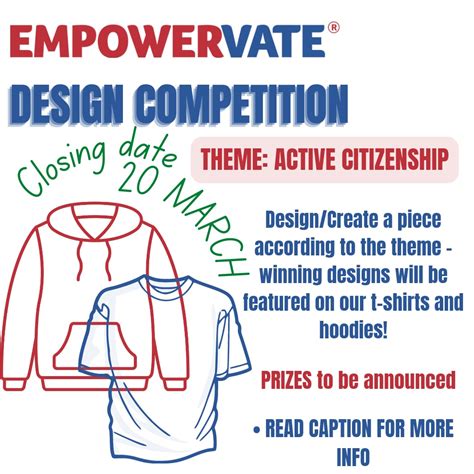 EMPOWERVATE®

DESIGN COMPETITION

Closing date 20 MARCH

THEME: ACTIVE CITIZENSHIP

Design/Create a piece according to the theme - winning designs will be featured on our t-shirts and hoodies!

PRIZES to be announced

• READ CAPTION FOR MORE INFO